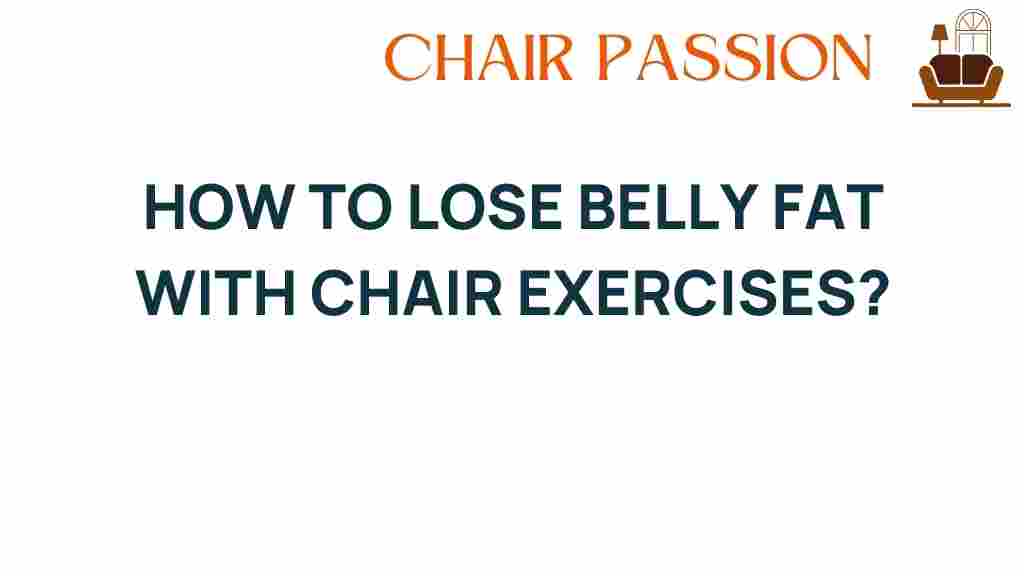 CHAIR PASSION

HOW TO LOSE BELLY FAT WITH CHAIR EXERCISES?